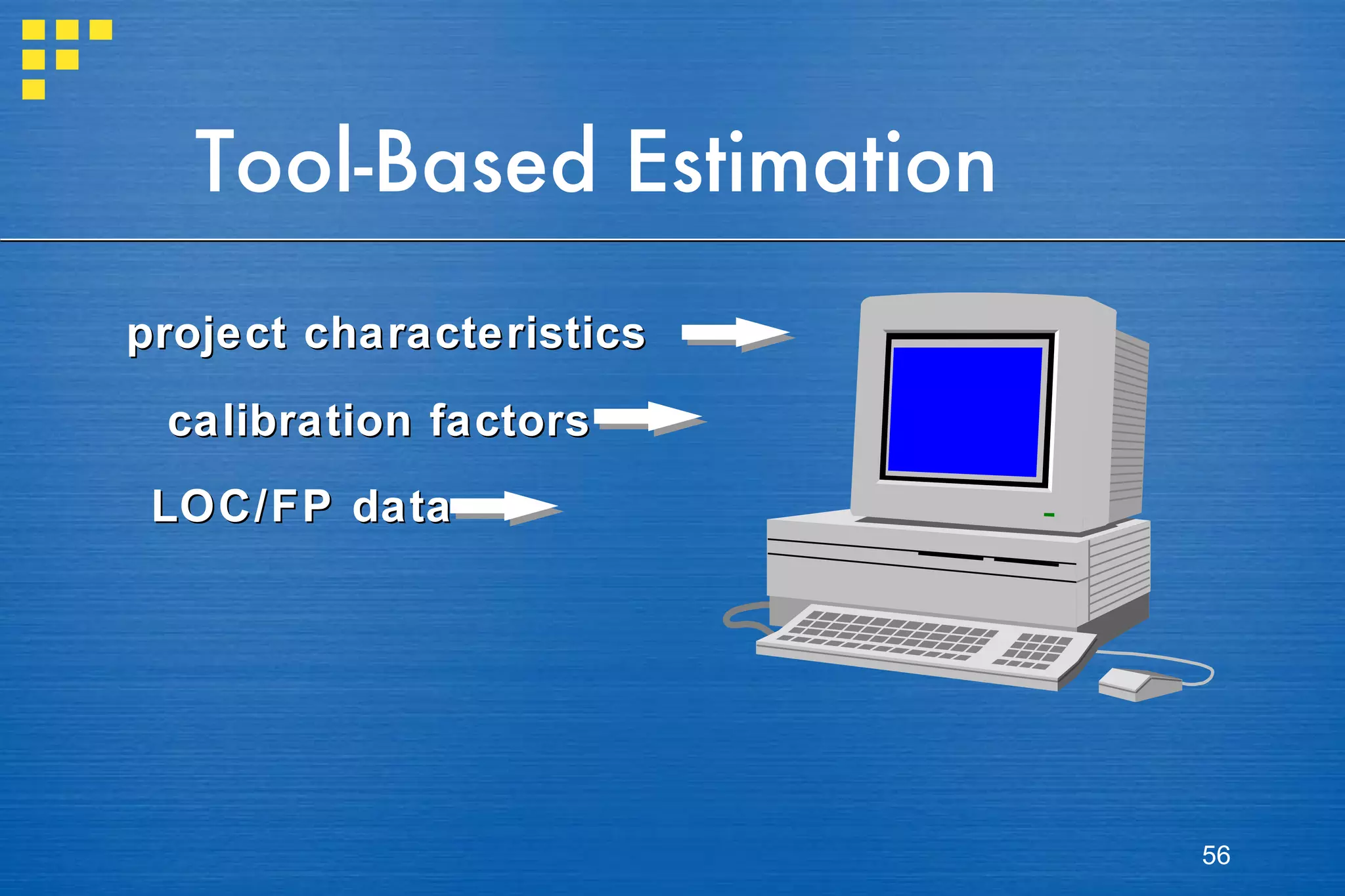 Tool-Based Estimation

project characteristics

calibration factors

LOC/FP data

56